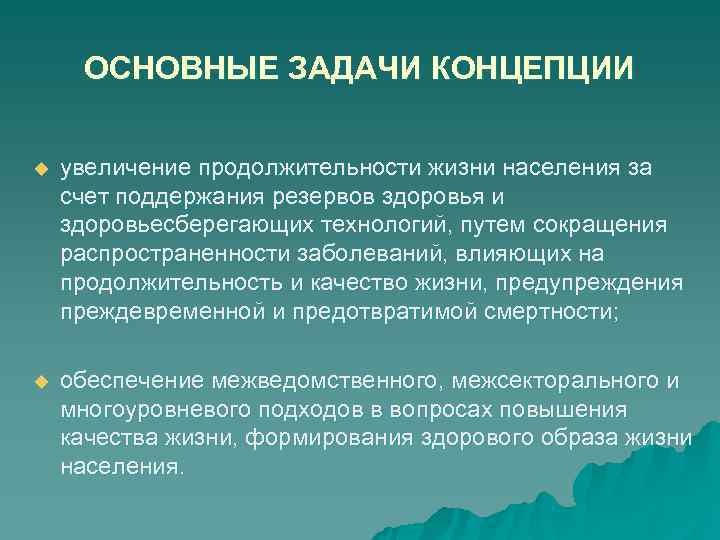 ОСНОВНЫЕ ЗАДАЧИ КОНЦЕПЦИИ

увеличение продолжительности жизни населения за счет поддержания резервов здоровья и здоровьесберегающих технологий, путем сокращения распространенности заболеваний, влияющих на продолжительность и качество жизни, предупреждения преждевременной и предотвратимой смертности;

обеспечение межведомственного, межсекторального и многоуровневого подходов в вопросах повышения качества жизни, формирования здорового образа жизни населения.